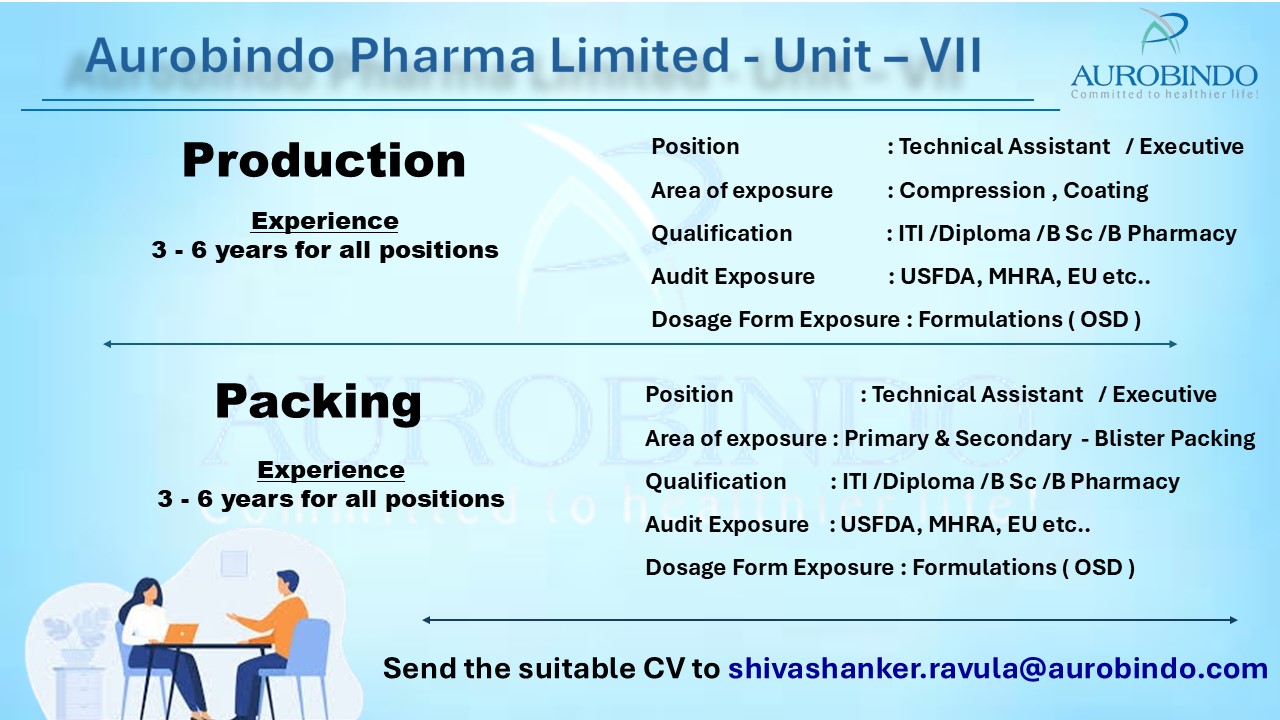 Aurobindo Pharma Limited - Unit – VII

AUROBINDO
Committed to healthier life!

Production

Experience
3 - 6 years for all positions

Position : Technical Assistant / Executive
Area of exposure : Compression , Coating
Qualification : ITI /Diploma /B Sc /B Pharmacy
Audit Exposure : USFDA, MHRA, EU etc..
Dosage Form Exposure : Formulations ( OSD )

Packing

Experience
3 - 6 years for all positions

Position : Technical Assistant / Executive
Area of exposure : Primary & Secondary - Blister Packing
Qualification : ITI /Diploma /B Sc /B Pharmacy
Audit Exposure : USFDA, MHRA, EU etc..
Dosage Form Exposure : Formulations ( OSD )

Send the suitable CV to shivashanker.ravula@aurobindo.com